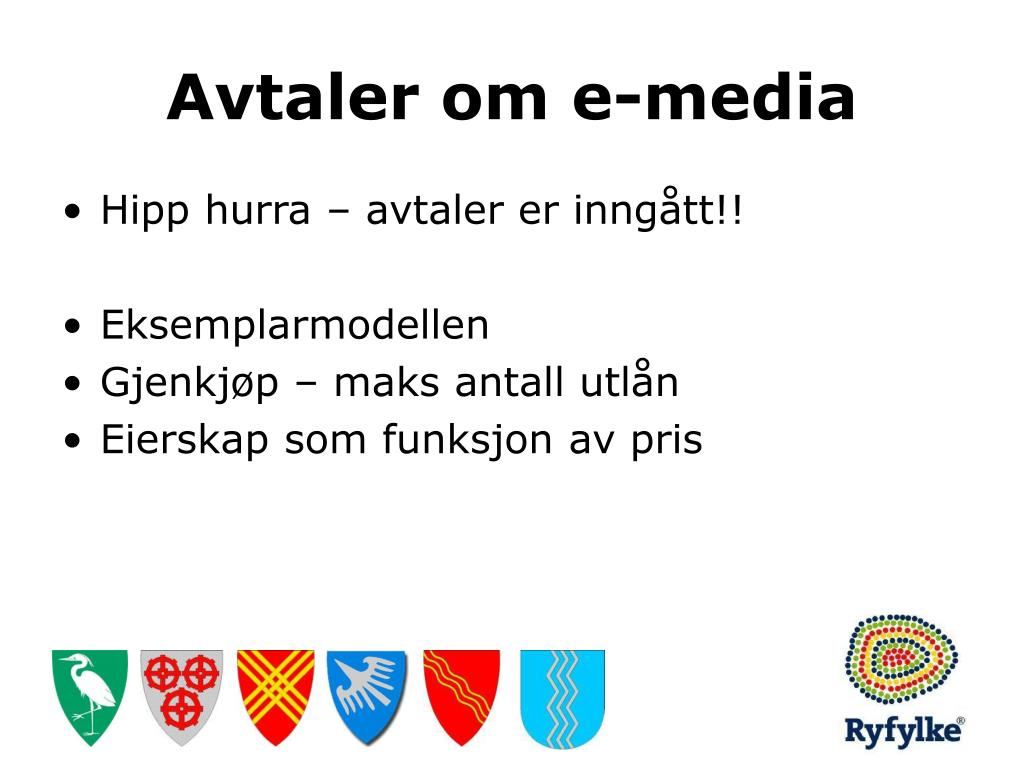 Avtaler om e-media

• Hipp hurra – avtaler er inngått!!

• Eksemplarmodellen
• Gjenkjøp – maks antall utlån
• Eierskap som funksjon av pris

Ryfylke®